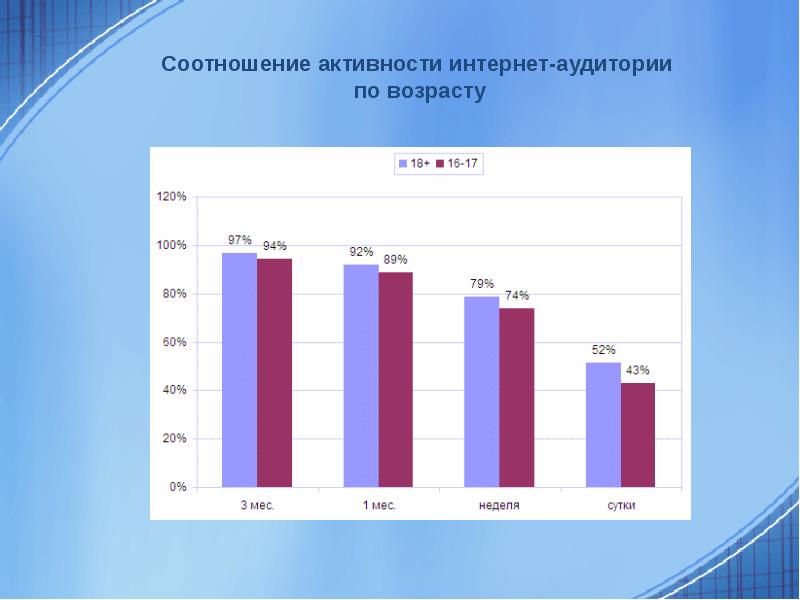 Соотношение активности интернет-аудитории по возрасту

18+ 16-17

120%
100%
80%
60%
40%
20%
0%

97% 94%
92% 89%
79% 74%
52% 43%

3 мес. 1 мес. неделя сутки